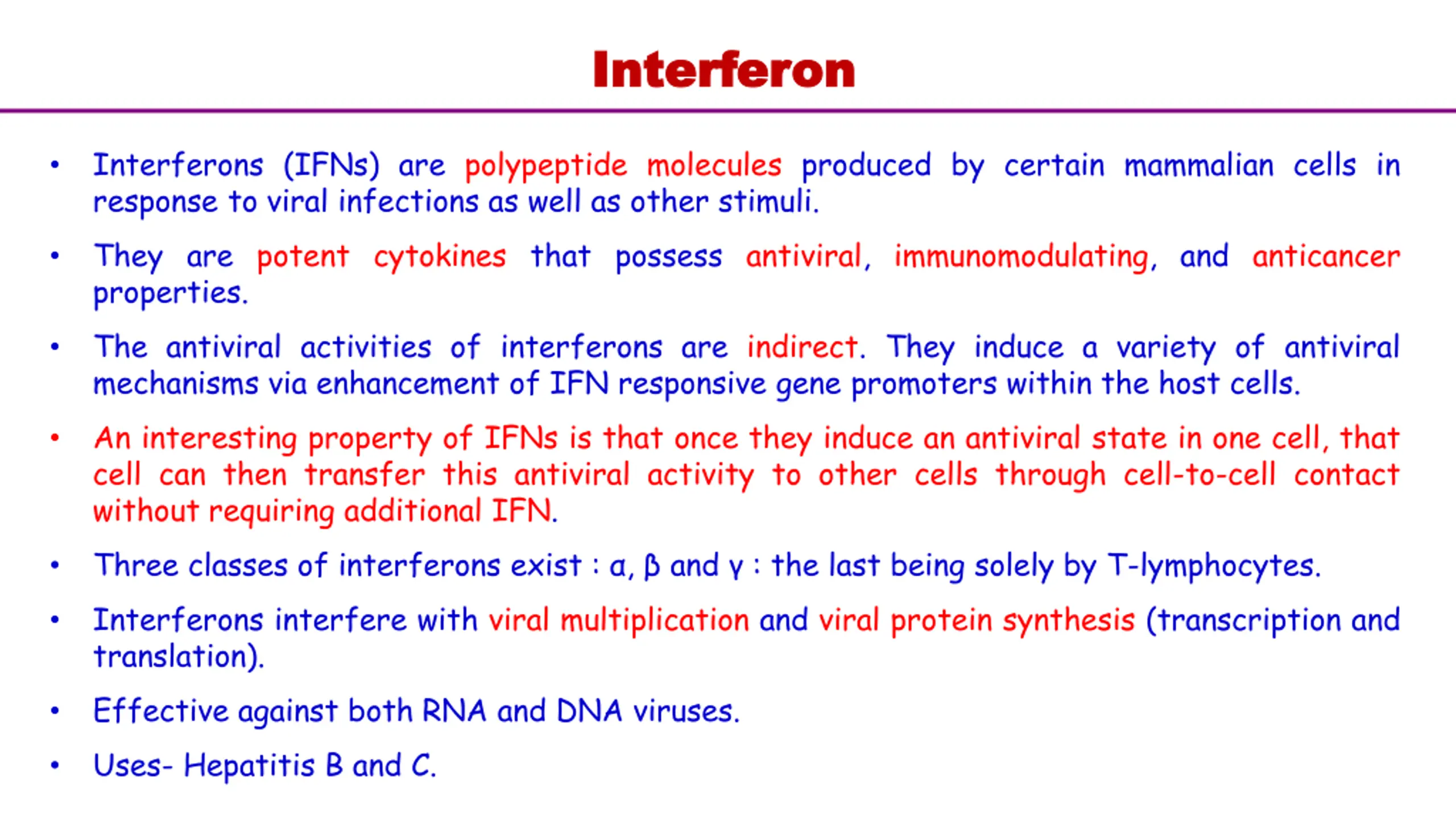 Interferon

• Interferons (IFNs) are polypeptide molecules produced by certain mammalian cells in response to viral infections as well as other stimuli.

• They are potent cytokines that possess antiviral, immunomodulating, and anticancer properties.

• The antiviral activities of interferons are indirect. They induce a variety of antiviral mechanisms via enhancement of IFN responsive gene promoters within the host cells.

• An interesting property of IFNs is that once they induce an antiviral state in one cell, that cell can then transfer this antiviral activity to other cells through cell-to-cell contact without requiring additional IFN.

• Three classes of interferons exist : α, β and γ : the last being solely by T-lymphocytes.

• Interferons interfere with viral multiplication and viral protein synthesis (transcription and translation).

• Effective against both RNA and DNA viruses.

• Uses- Hepatitis B and C.